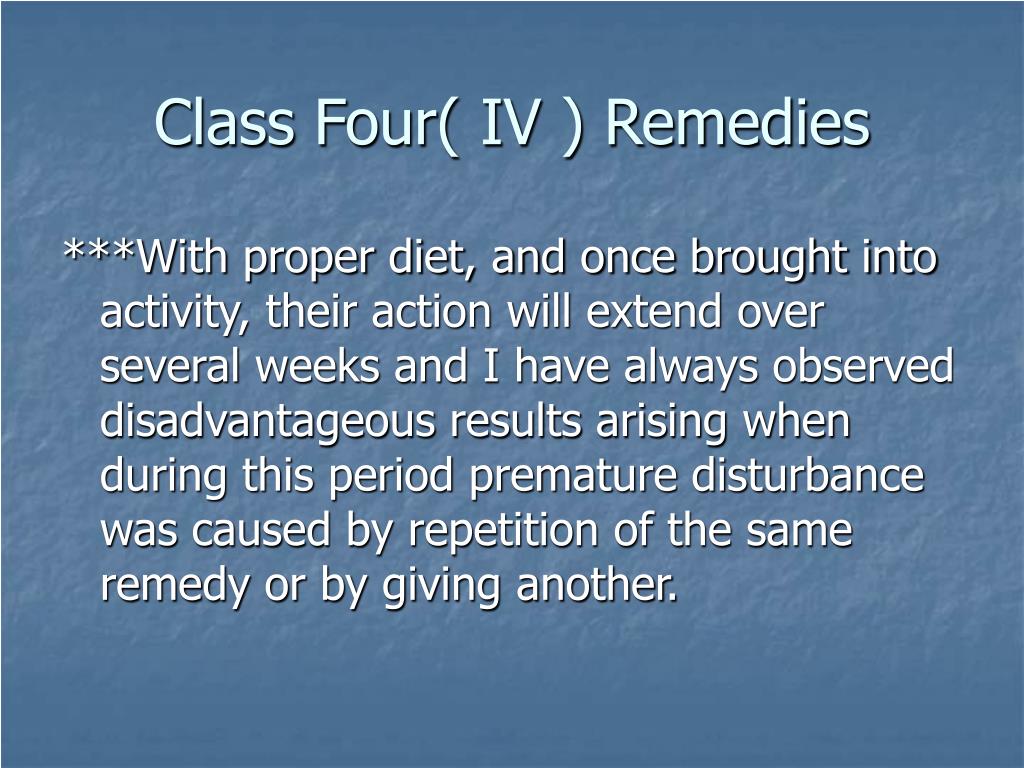 Class Four( IV ) Remedies

***With proper diet, and once brought into activity, their action will extend over several weeks and I have always observed disadvantageous results arising when during this period premature disturbance was caused by repetition of the same remedy or by giving another.